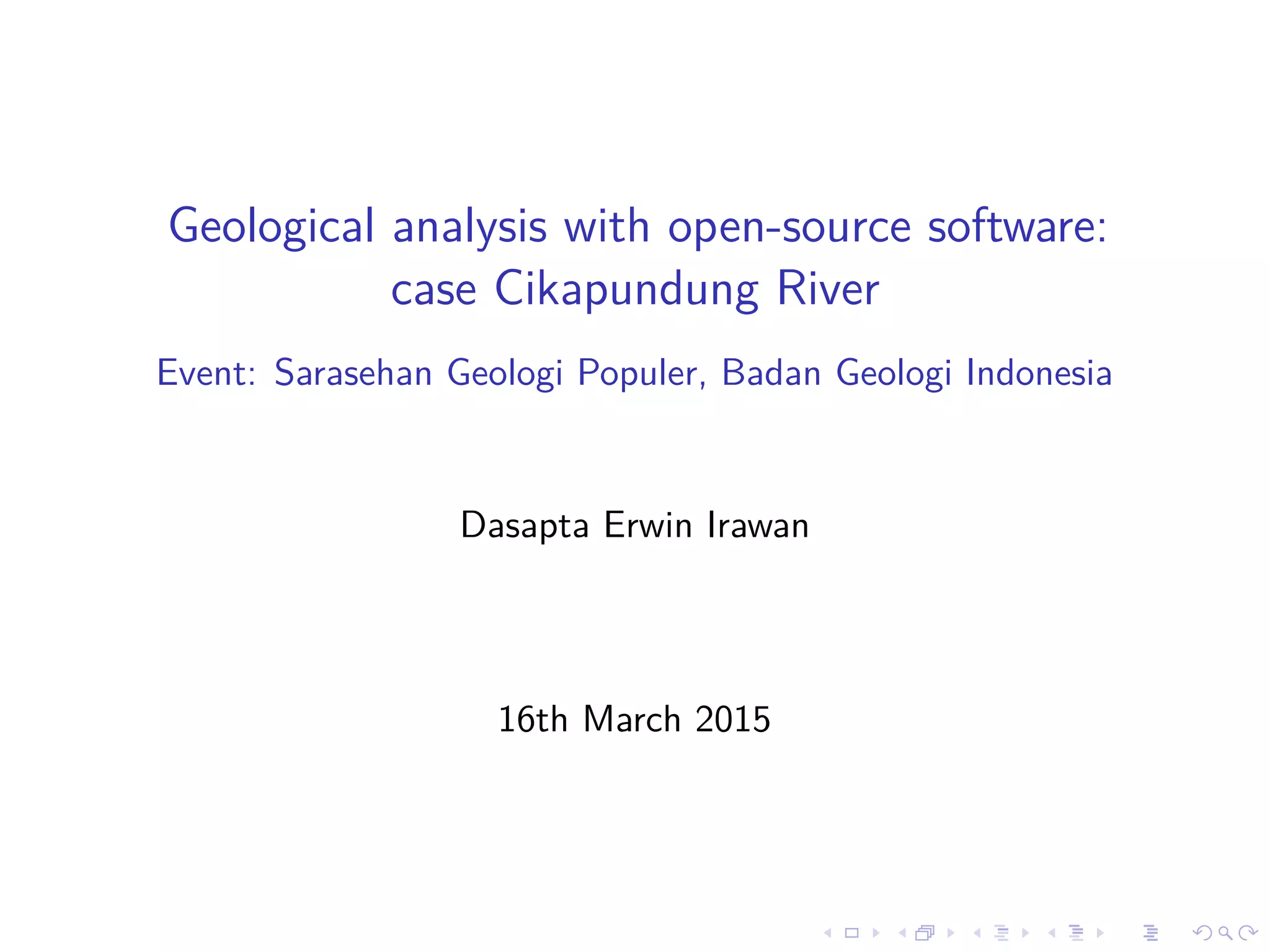 Geological analysis with open-source software: case Cikapundung River

Event: Sarasehan Geologi Populer, Badan Geologi Indonesia

Dasapta Erwin Irawan

16th March 2015